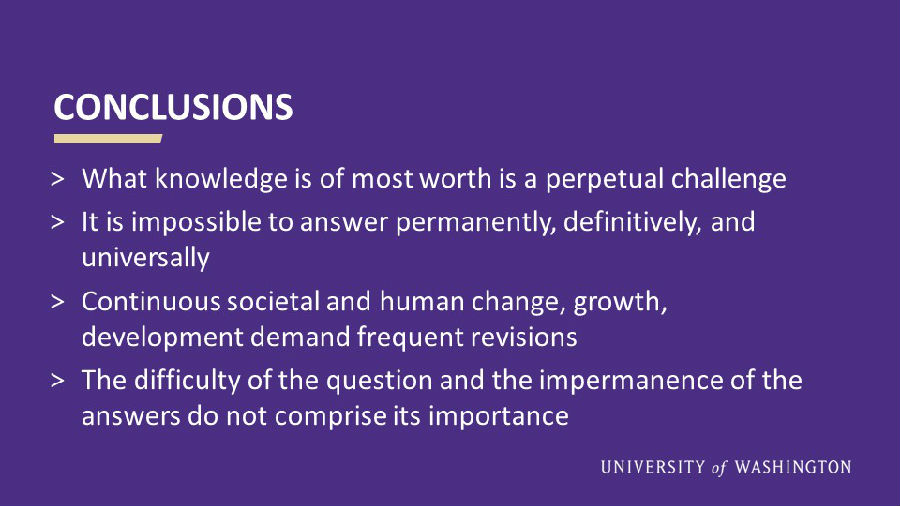 CONCLUSIONS

> What knowledge is of most worth is a perpetual challenge

> It is impossible to answer permanently, definitively, and universally

> Continuous societal and human change, growth, development demand frequent revisions

> The difficulty of the question and the impermanence of the answers do not comprise its importance

UNIVERSITY of WASHINGTON